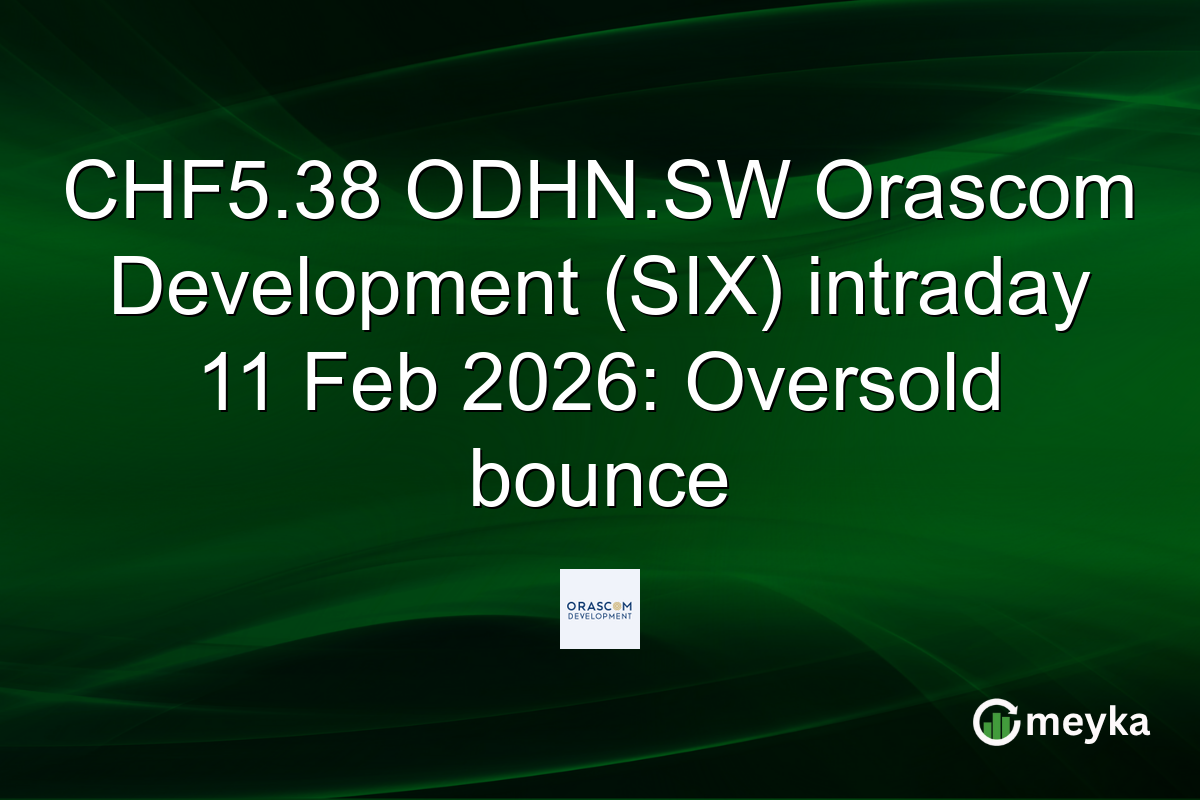 CHF5.38 ODHN.SW Orascom Development (SIX) intraday 11 Feb 2026: Oversold bounce

ORASCOM
DEVELOPMENT

meyka